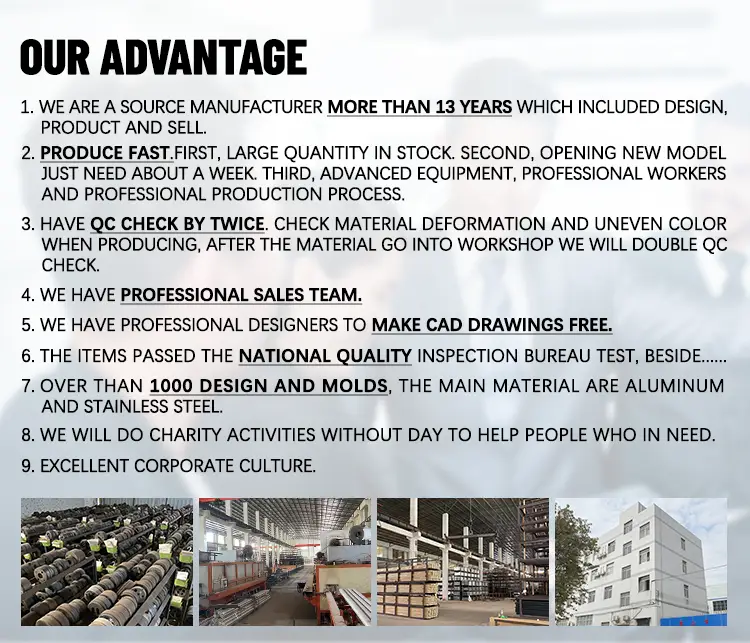 OUR ADVANTAGE

1. WE ARE A SOURCE MANUFACTURER MORE THAN 13 YEARS WHICH INCLUDED DESIGN, PRODUCT AND SELL.

2. PRODUCE FAST.FIRST, LARGE QUANTITY IN STOCK. SECOND, OPENING NEW MODEL JUST NEED ABOUT A WEEK. THIRD, ADVANCED EQUIPMENT, PROFESSIONAL WORKERS AND PROFESSIONAL PRODUCTION PROCESS.

3. HAVE QC CHECK BY TWICE. CHECK MATERIAL DEFORMATION AND UNEVEN COLOR WHEN PRODUCING, AFTER THE MATERIAL GO INTO WORKSHOP WE WILL DOUBLE QC CHECK.

4. WE HAVE PROFESSIONAL SALES TEAM.

5. WE HAVE PROFESSIONAL DESIGNERS TO MAKE CAD DRAWINGS FREE.

6. THE ITEMS PASSED THE NATIONAL QUALITY INSPECTION BUREAU TEST, BESIDE......

7. OVER THAN 1000 DESIGN AND MOLDS, THE MAIN MATERIAL ARE ALUMINUM AND STAINLESS STEEL.

8. WE WILL DO CHARITY ACTIVITIES WITHOUT DAY TO HELP PEOPLE WHO IN NEED.

9. EXCELLENT CORPORATE CULTURE.